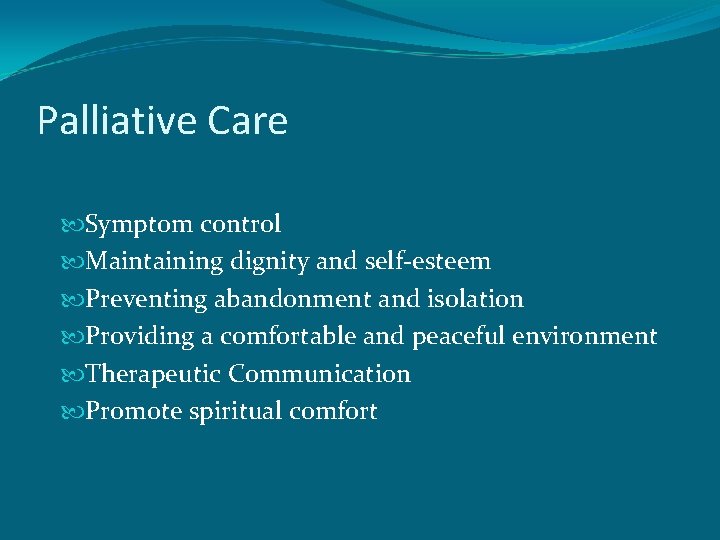 Palliative Care

Symptom control
Maintaining dignity and self-esteem
Preventing abandonment and isolation
Providing a comfortable and peaceful environment
Therapeutic Communication
Promote spiritual comfort